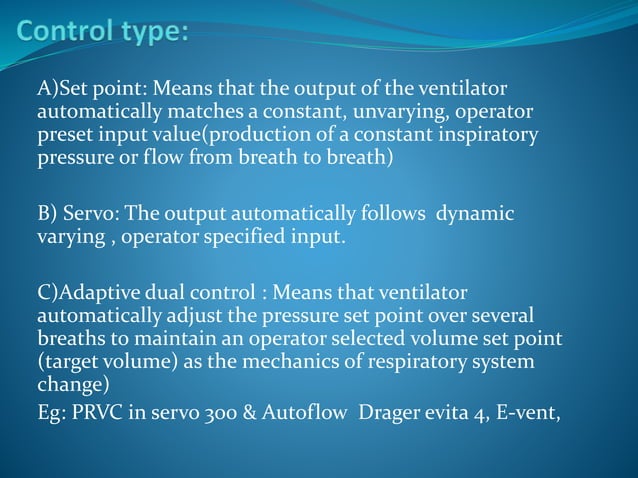 Control type:

A)Set point: Means that the output of the ventilator automatically matches a constant, unvarying, operator preset input value(production of a constant inspiratory pressure or flow from breath to breath)

B) Servo: The output automatically follows dynamic varying , operator specified input.

C)Adaptive dual control : Means that ventilator automatically adjust the pressure set point over several breaths to maintain an operator selected volume set point (target volume) as the mechanics of respiratory system change)
Eg: PRVC in servo 300 & Autoflow Drager evita 4, E-vent,